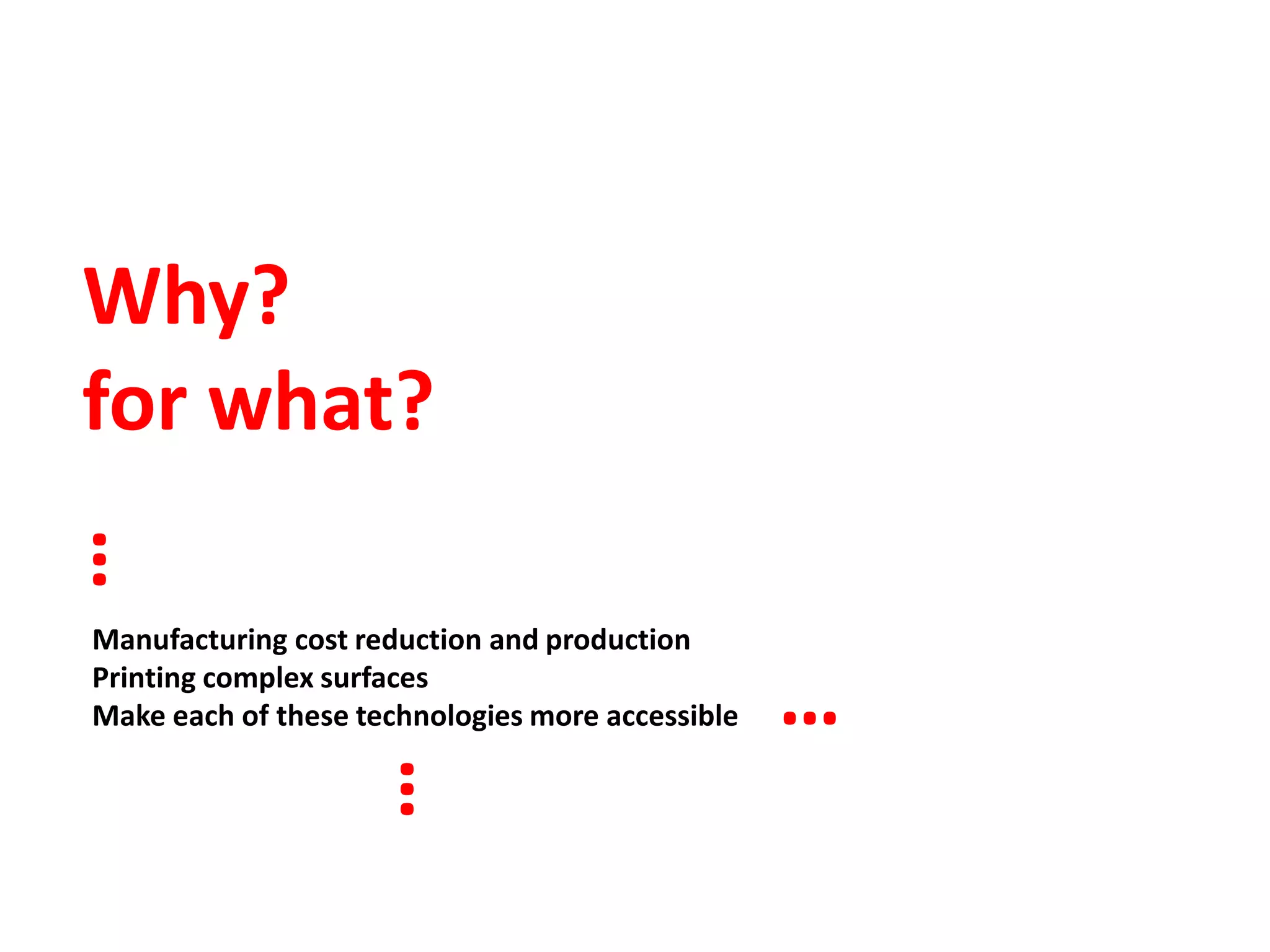 Why?
for what?

⋮

Manufacturing cost reduction and production
Printing complex surfaces
Make each of these technologies more accessible …

⋮